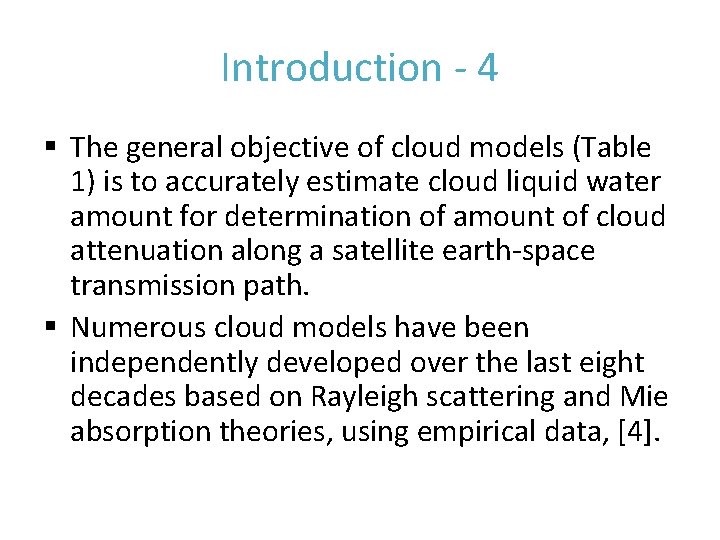 Introduction - 4

▪ The general objective of cloud models (Table 1) is to accurately estimate cloud liquid water amount for determination of amount of cloud attenuation along a satellite earth-space transmission path.

▪ Numerous cloud models have been independently developed over the last eight decades based on Rayleigh scattering and Mie absorption theories, using empirical data, [4].